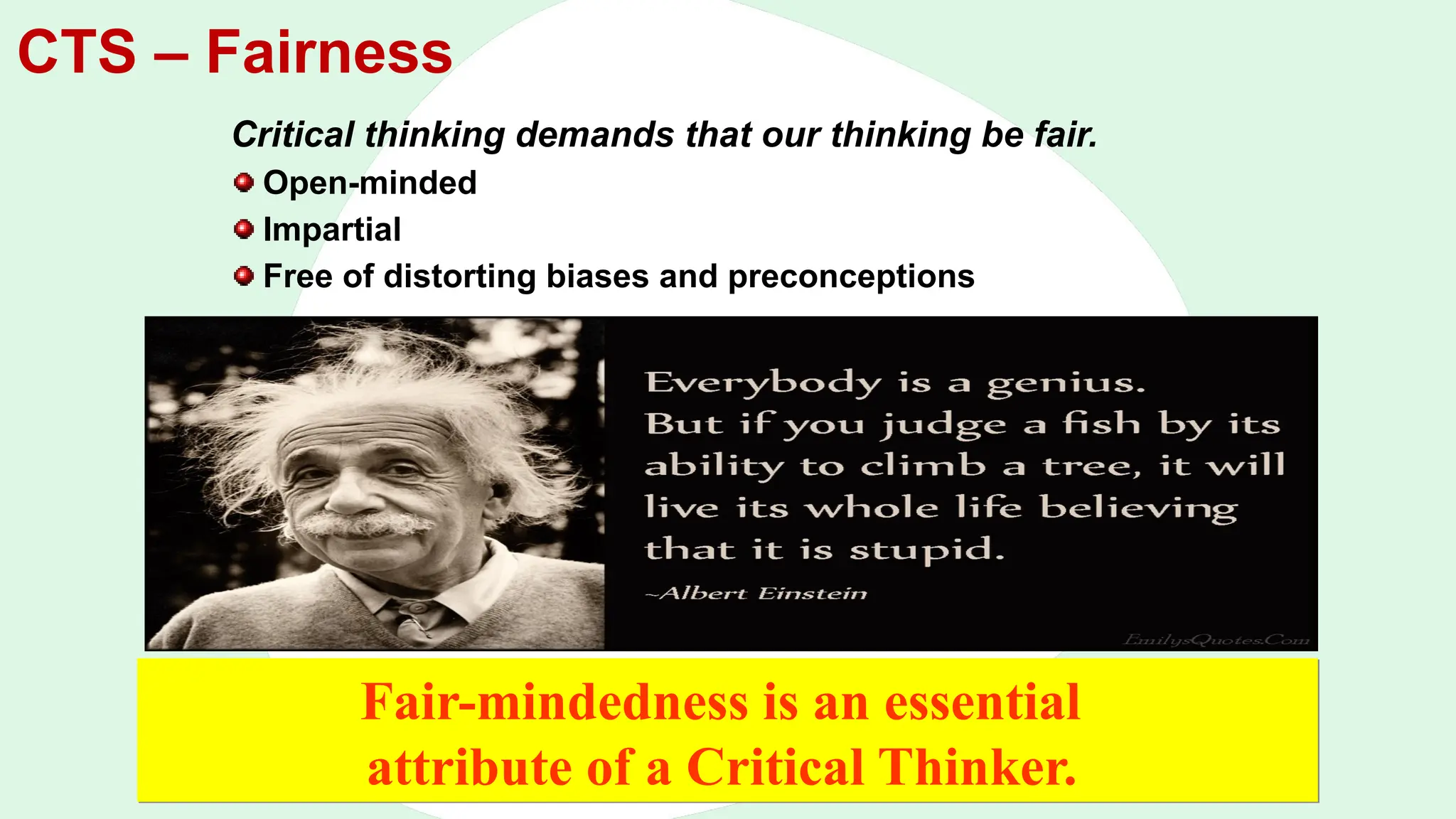 CTS – Fairness

Critical thinking demands that our thinking be fair.

Open-minded

Impartial

Free of distorting biases and preconceptions

Everybody is a genius. But if you judge a fish by its ability to climb a tree, it will live its whole life believing that it is stupid.

~Albert Einstein

EmilysQuotes.Com

Fair-mindedness is an essential attribute of a Critical Thinker.